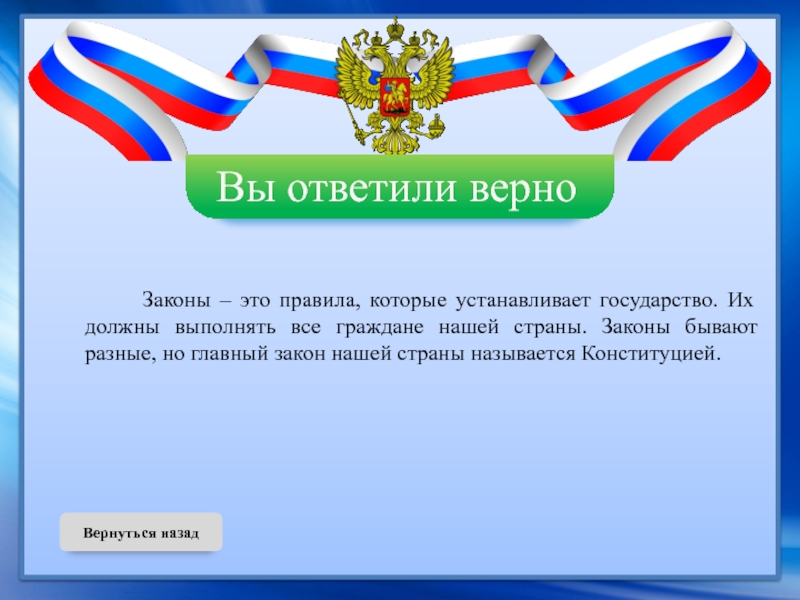 Вы ответили верно

Законы – это правила, которые устанавливает государство. Их должны выполнять все граждане нашей страны. Законы бывают разные, но главный закон нашей страны называется Конституцией.

Вернуться назад